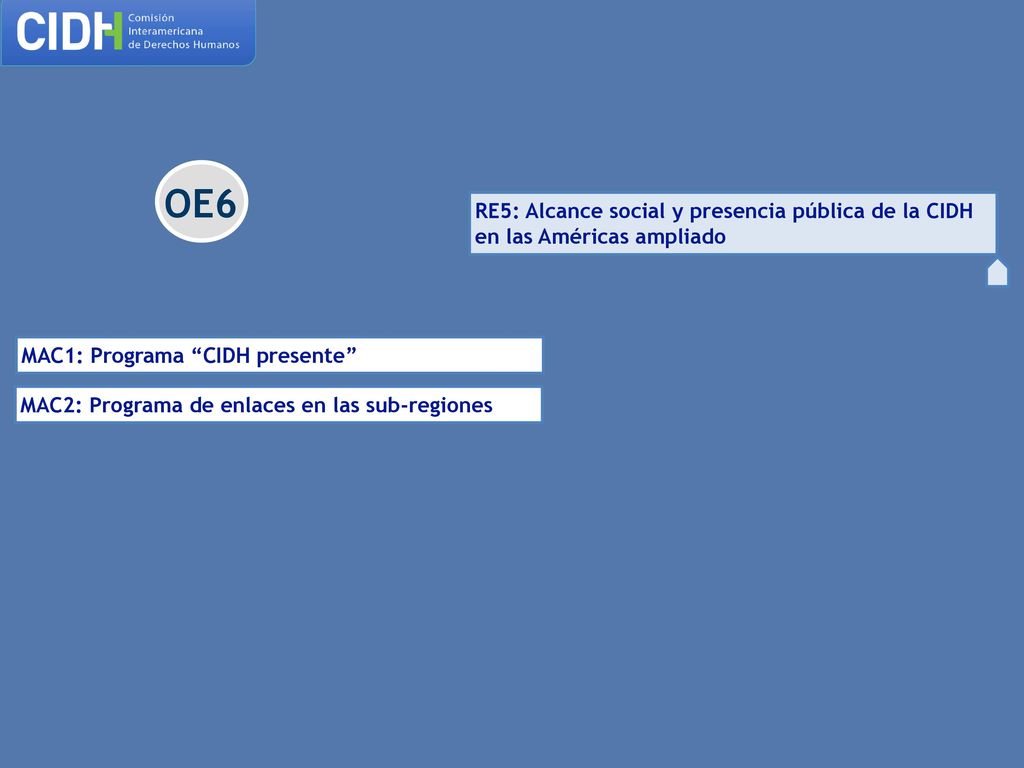 CIDH Comisión Interamericana de Derechos Humanos

OE6

RE5: Alcance social y presencia pública de la CIDH en las Américas ampliado

MAC1: Programa “CIDH presente”

MAC2: Programa de enlaces en las sub-regiones